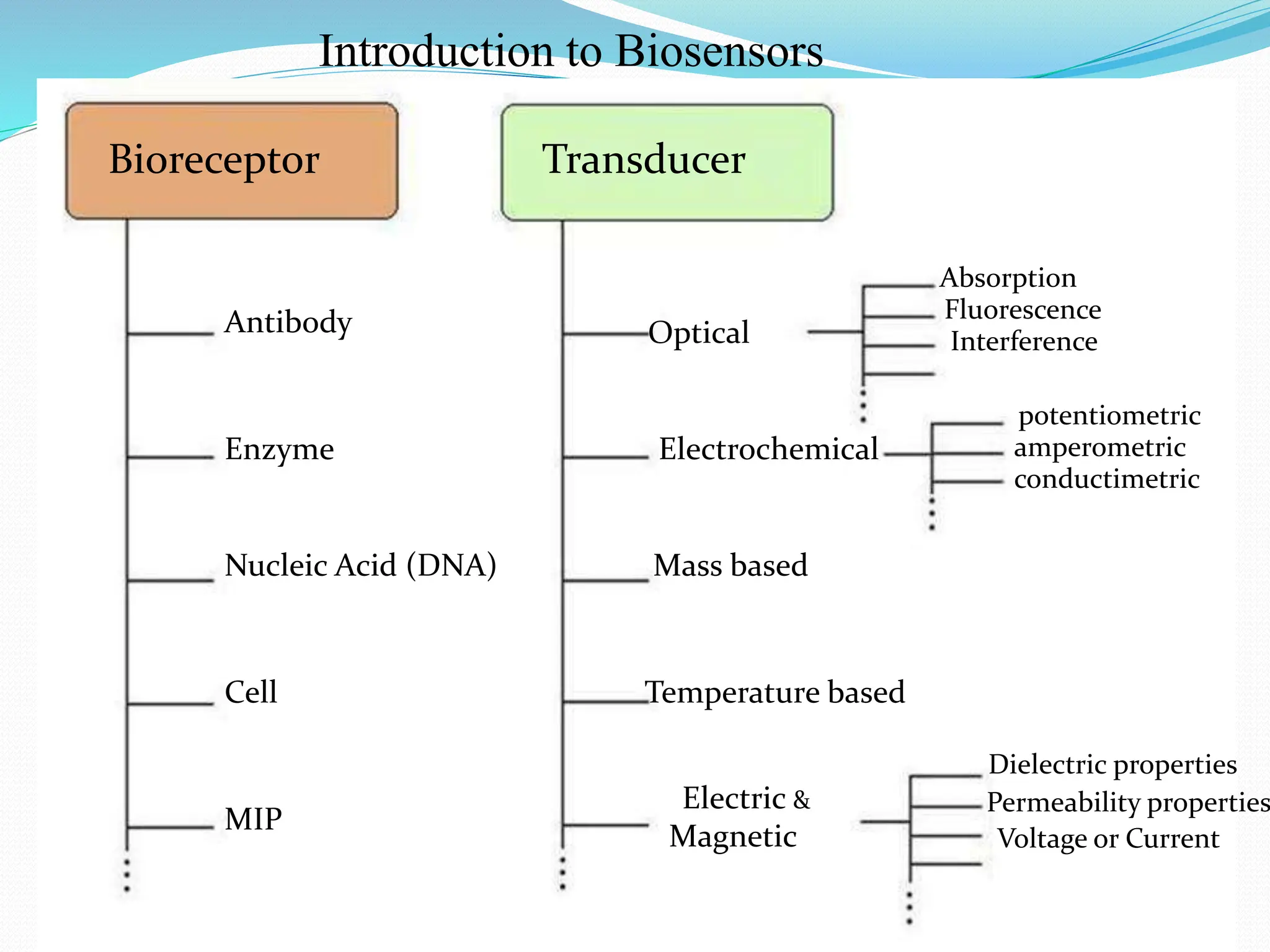 Introduction to Biosensors

Bioreceptor

Antibody

Enzyme

Nucleic Acid (DNA)

Cell

MIP

Transducer

Optical

Absorption
Fluorescence
Interference

Electrochemical

potentiometric
amperometric
conductimetric

Mass based

Temperature based

Electric & Magnetic

Dielectric properties
Permeability properties
Voltage or Current